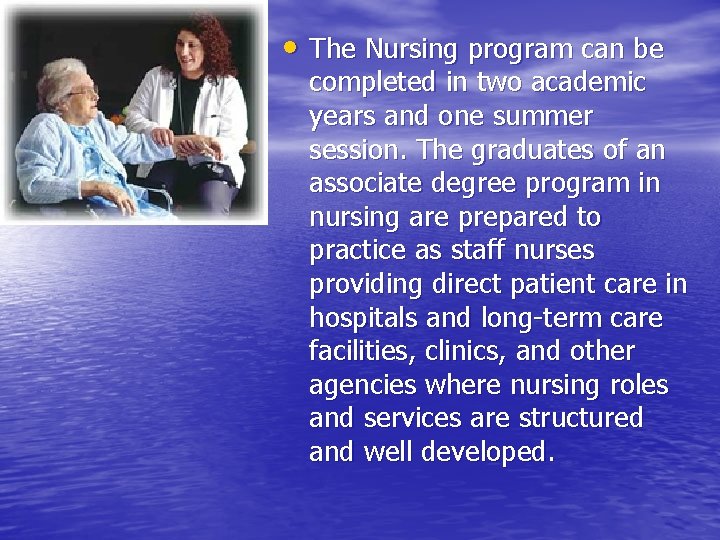 • The Nursing program can be completed in two academic years and one summer session. The graduates of an associate degree program in nursing are prepared to practice as staff nurses providing direct patient care in hospitals and long-term care facilities, clinics, and other agencies where nursing roles and services are structured and well developed.